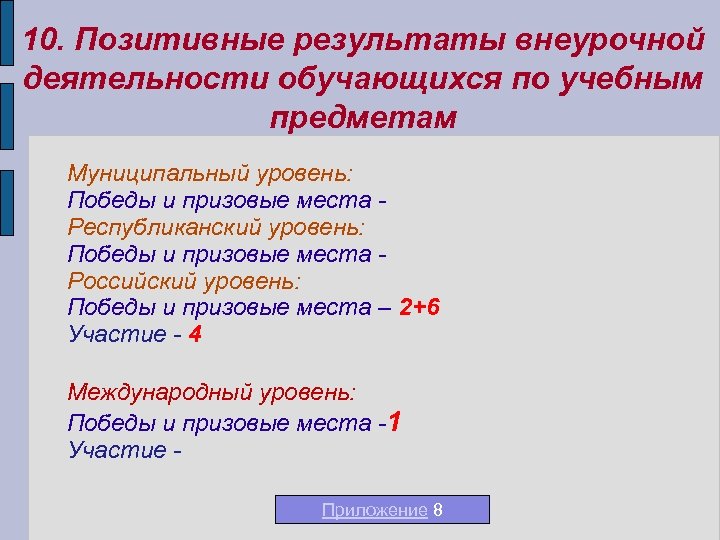 10. Позитивные результаты внеурочной деятельности обучающихся по учебным предметам

Муниципальный уровень:
Победы и призовые места -
Республиканский уровень:
Победы и призовые места -
Российский уровень:
Победы и призовые места – 2+6
Участие - 4

Международный уровень:
Победы и призовые места -1
Участие -

Приложение 8